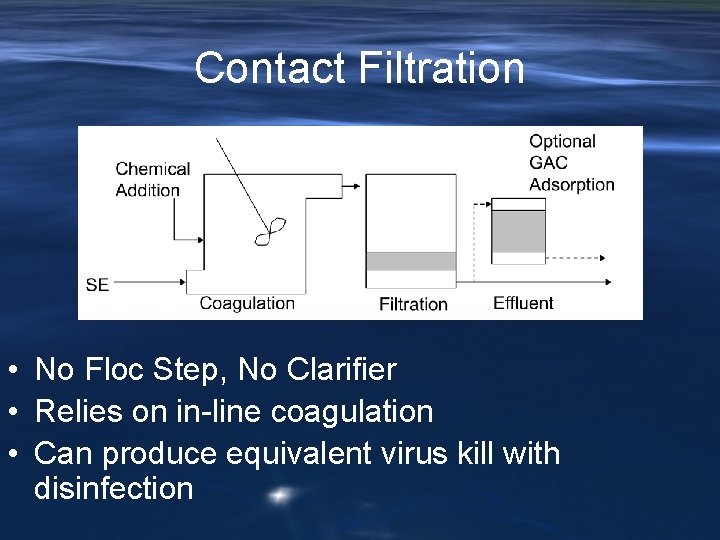 Contact Filtration

Chemical Addition

Optional GAC Adsorption

SE

Coagulation

Filtration

Effluent

• No Floc Step, No Clarifier
• Relies on in-line coagulation
• Can produce equivalent virus kill with disinfection